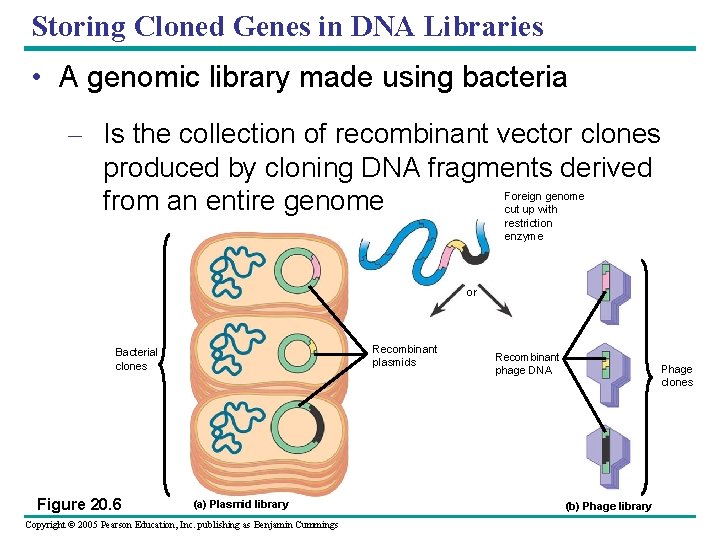 Storing Cloned Genes in DNA Libraries

• A genomic library made using bacteria

– Is the collection of recombinant vector clones produced by cloning DNA fragments derived from an entire genome

Foreign genome cut up with restriction enzyme

or

Bacterial clones

Recombinant plasmids

Recombinant phage DNA

Phage clones

Figure 20.6

(a) Plasmid library

(b) Phage library

Copyright © 2005 Pearson Education, Inc. publishing as Benjamin Cummings